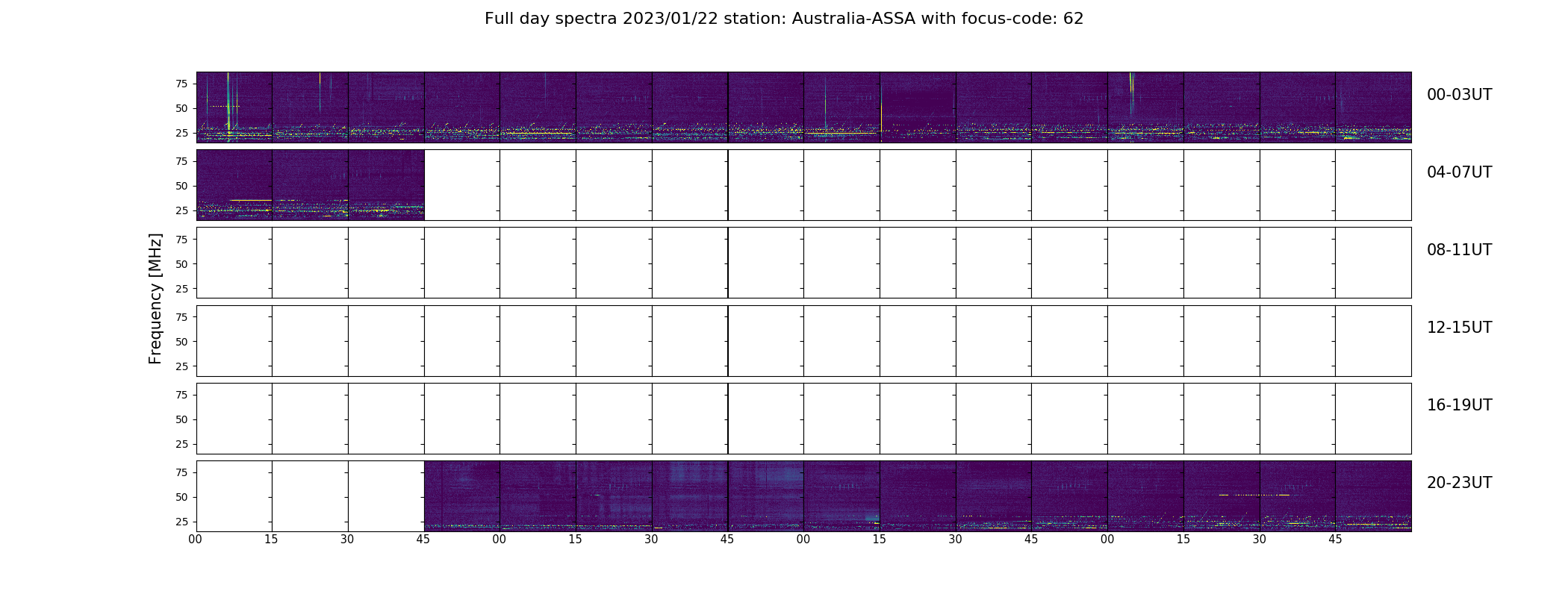 Full day spectra 2023/01/22 station: Australia-ASSA with focus-code: 62

Frequency [MHz]

75
50
25

00-03UT

75
50
25

04-07UT

75
50
25

08-11UT

75
50
25

12-15UT

75
50
25

16-19UT

75
50
25

20-23UT

00 15 30 45 00 15 30 45 00 15 30 45 00 15 30 45